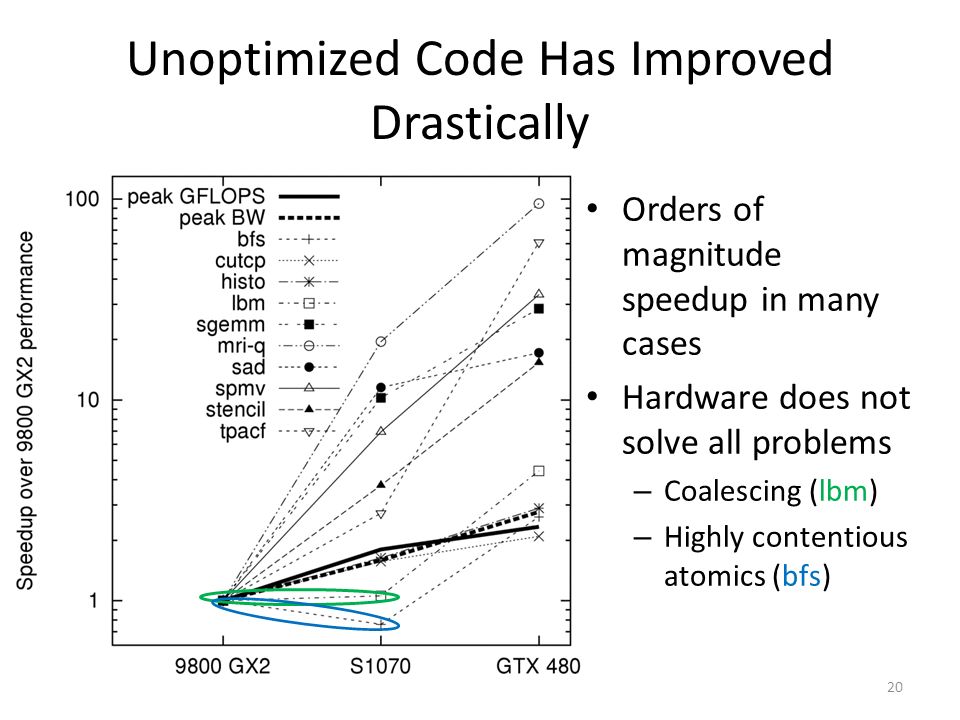 Unoptimized Code Has Improved Drastically

Speedup over 9800 GX2 performance

100

10

1

peak GFLOPS
peak BW
bfs
cutcp
histo
lbm
sgemm
mri-q
sad
spmv
stencil
tpacf

9800 GX2
S1070
GTX 480

• Orders of magnitude speedup in many cases
• Hardware does not solve all problems
– Coalescing (lbm)
– Highly contentious atomics (bfs)

20